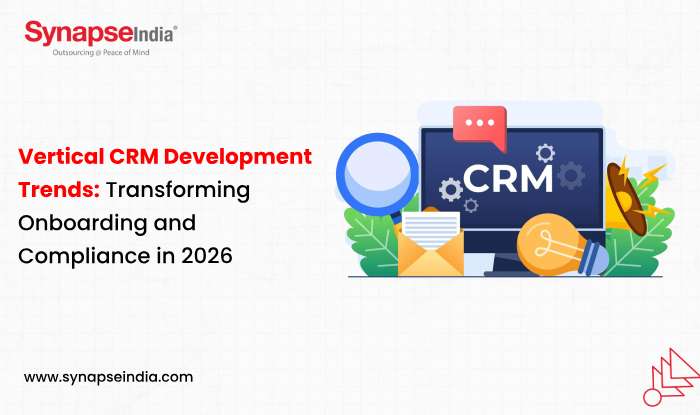 SynapseIndia®
Outsourcing @ Peace of Mind

Vertical CRM Development Trends: Transforming Onboarding and Compliance in 2026

CRM

www.synapseindia.com